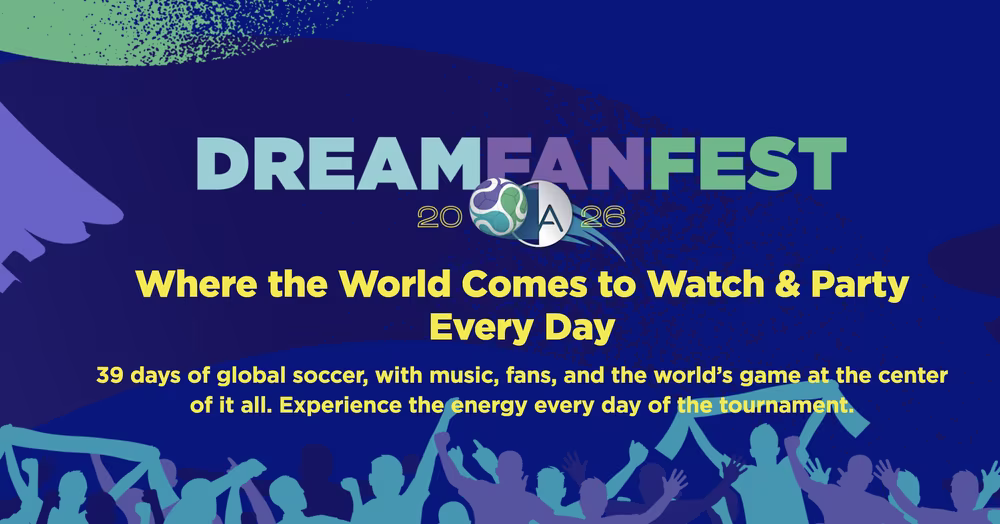 DREAMFANFEST

20 A 26

Where the World Comes to Watch & Party Every Day

39 days of global soccer, with music, fans, and the world's game at the center of it all. Experience the energy every day of the tournament.